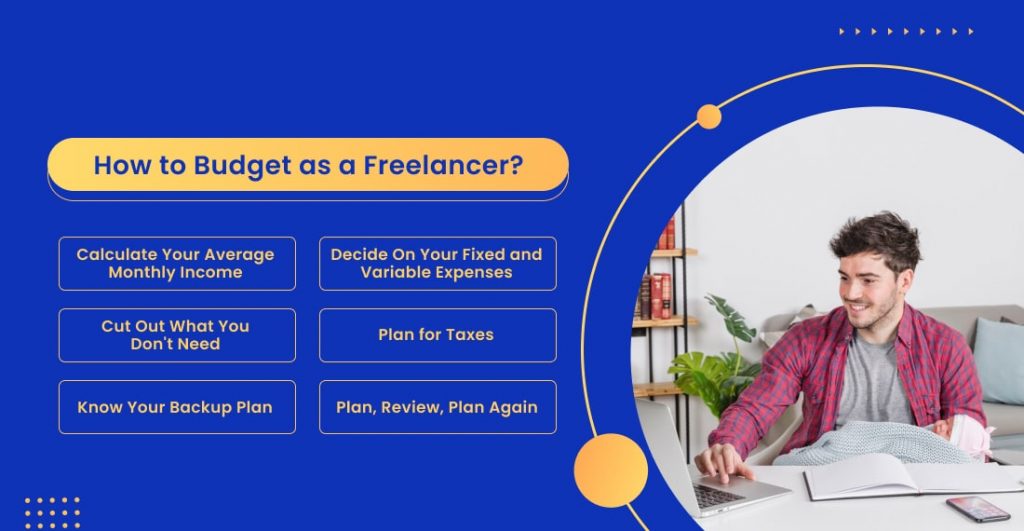 How to Budget as a Freelancer?

Calculate Your Average Monthly Income

Decide On Your Fixed and Variable Expenses

Cut Out What You Don't Need

Plan for Taxes

Know Your Backup Plan

Plan, Review, Plan Again